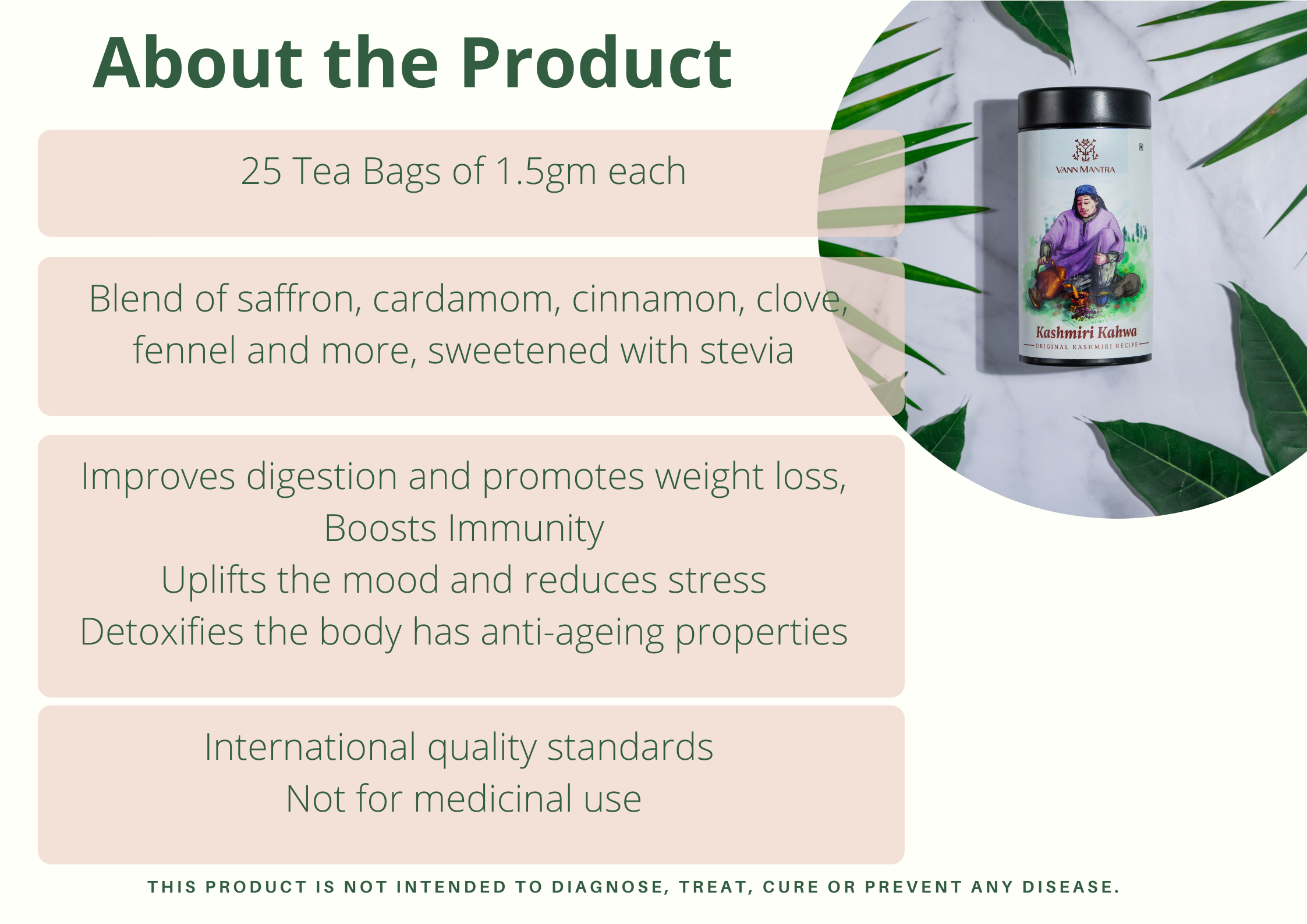 About the Product

25 Tea Bags of 1.5gm each

Blend of saffron, cardamom, cinnamon, clove, fennel and more, sweetened with stevia

Improves digestion and promotes weight loss,
Boosts Immunity
Uplifts the mood and reduces stress
Detoxifies the body has anti-ageing properties

International quality standards
Not for medicinal use

VANN MANTRA

Kashmiri Kahwa

ORIGINAL KASHMIRI RECIPE

THIS PRODUCT IS NOT INTENDED TO DIAGNOSE, TREAT, CURE OR PREVENT ANY DISEASE.